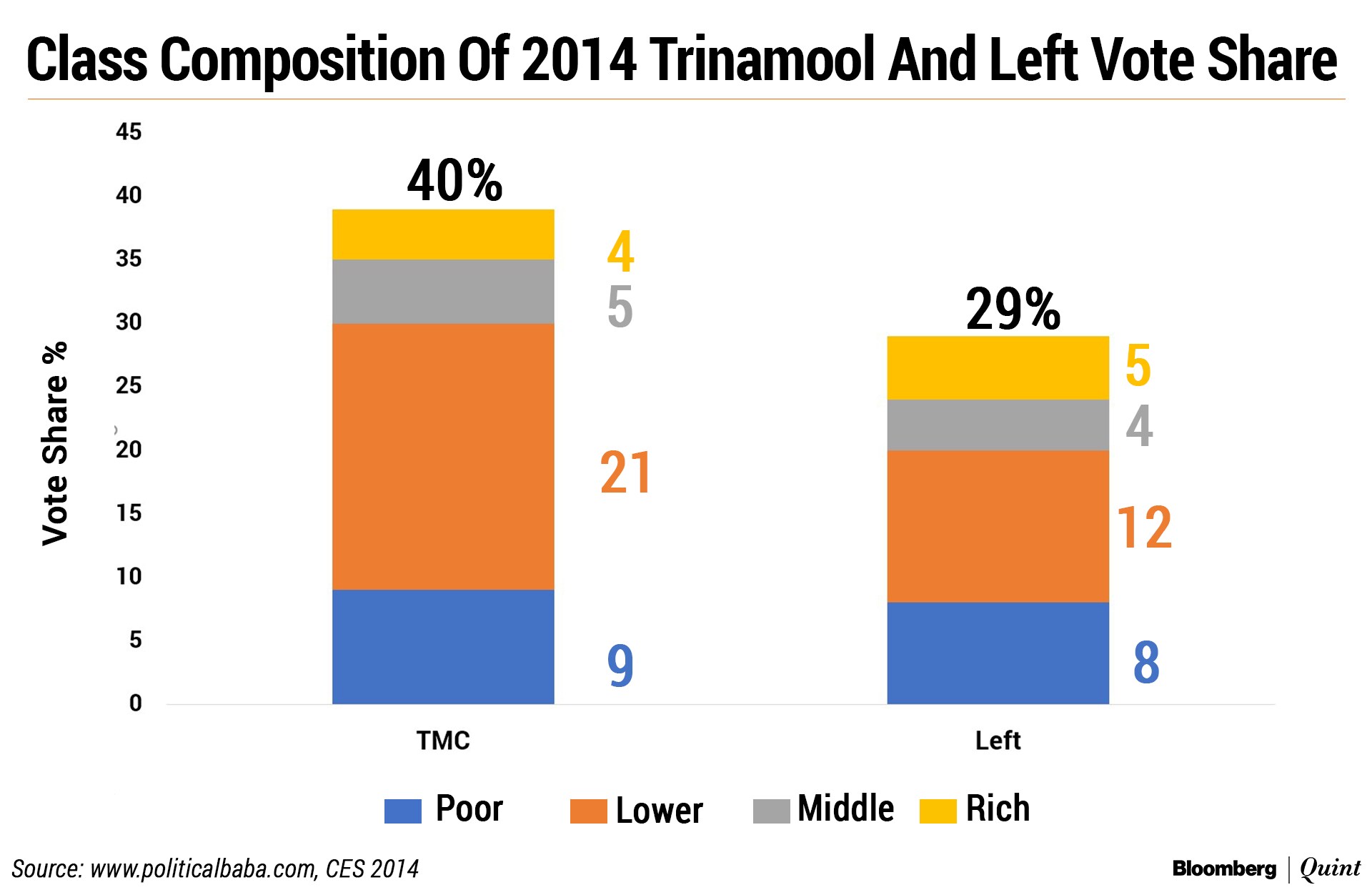 Class Composition Of 2014 Trinamool And Left Vote Share

Vote Share %

45
40
35
30
25
20
15
10
5
0

40%

4
5
21
9

29%

5
4
12
8

TMC

Left

Poor Lower Middle Rich

Source: www.politicalbaba.com, CES 2014

Bloomberg | Quint